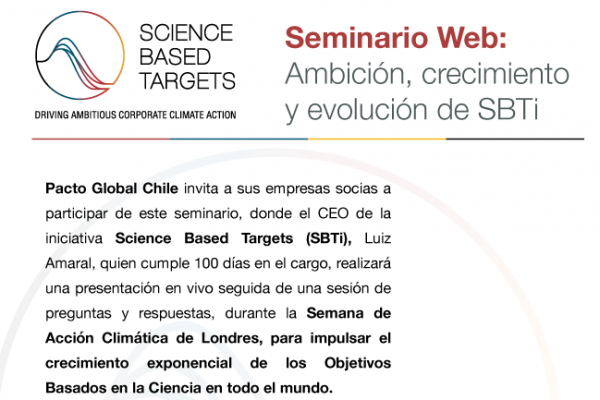 SCIENCE BASED TARGETS

DRIVING AMBITIOUS CORPORATE CLIMATE ACTION

Seminario Web:
Ambición, crecimiento y evolución de SBTi

Pacto Global Chile invita a sus empresas socias a participar de este seminario, donde el CEO de la iniciativa Science Based Targets (SBTi), Luiz Amaral, quien cumple 100 días en el cargo, realizará una presentación en vivo seguida de una sesión de preguntas y respuestas, durante la Semana de Acción Climática de Londres, para impulsar el crecimiento exponencial de los Objetivos Basados en la Ciencia en todo el mundo.